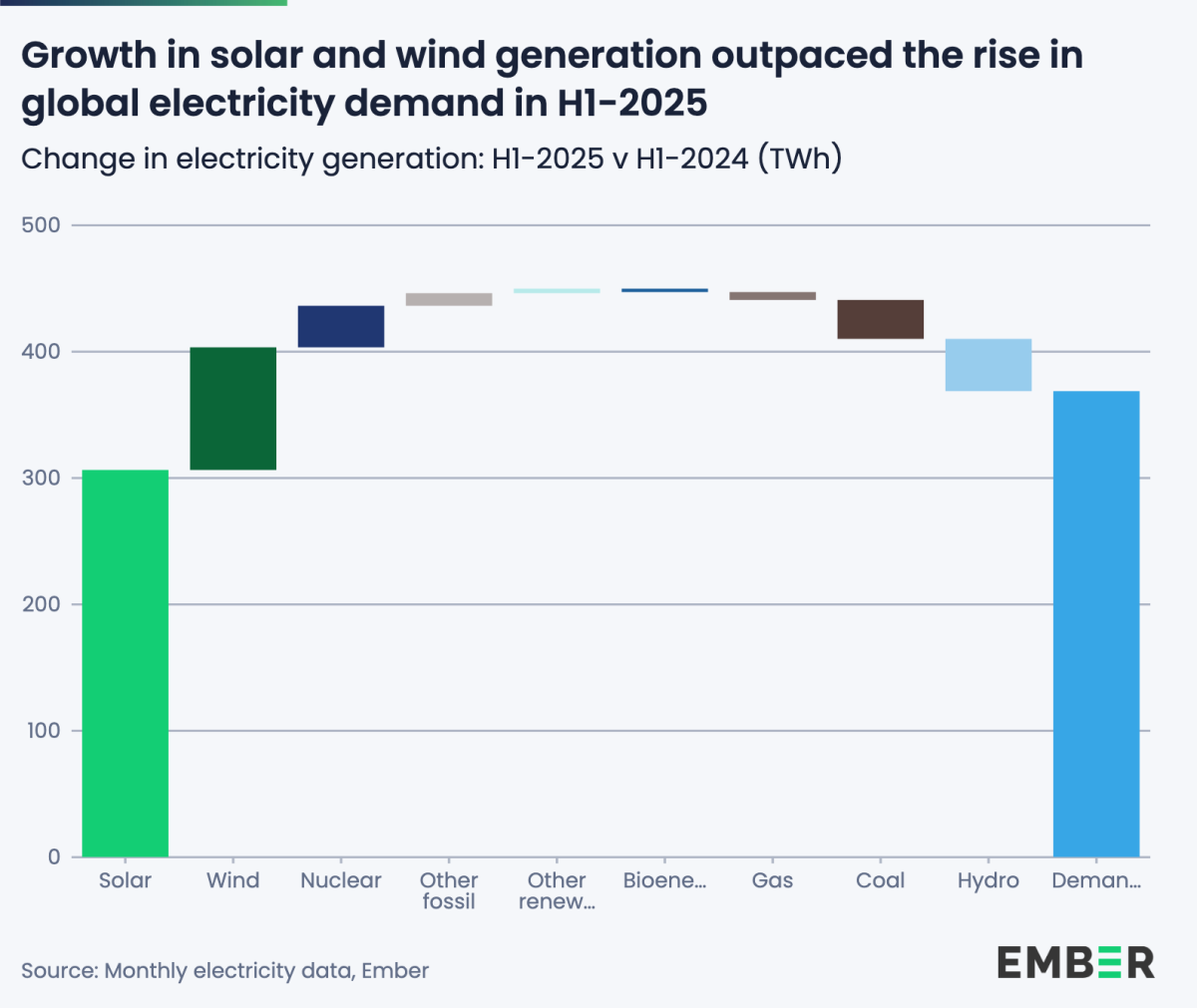 Growth in solar and wind generation outpaced the rise in global electricity demand in H1-2025

Change in electricity generation: H1-2025 v H1-2024 (TWh)

500
400
300
200
100
0

Solar
Wind
Nuclear
Other fossil
Other renew...
Bioene...
Gas
Coal
Hydro
Deman...

Source: Monthly electricity data, Ember

EMBER